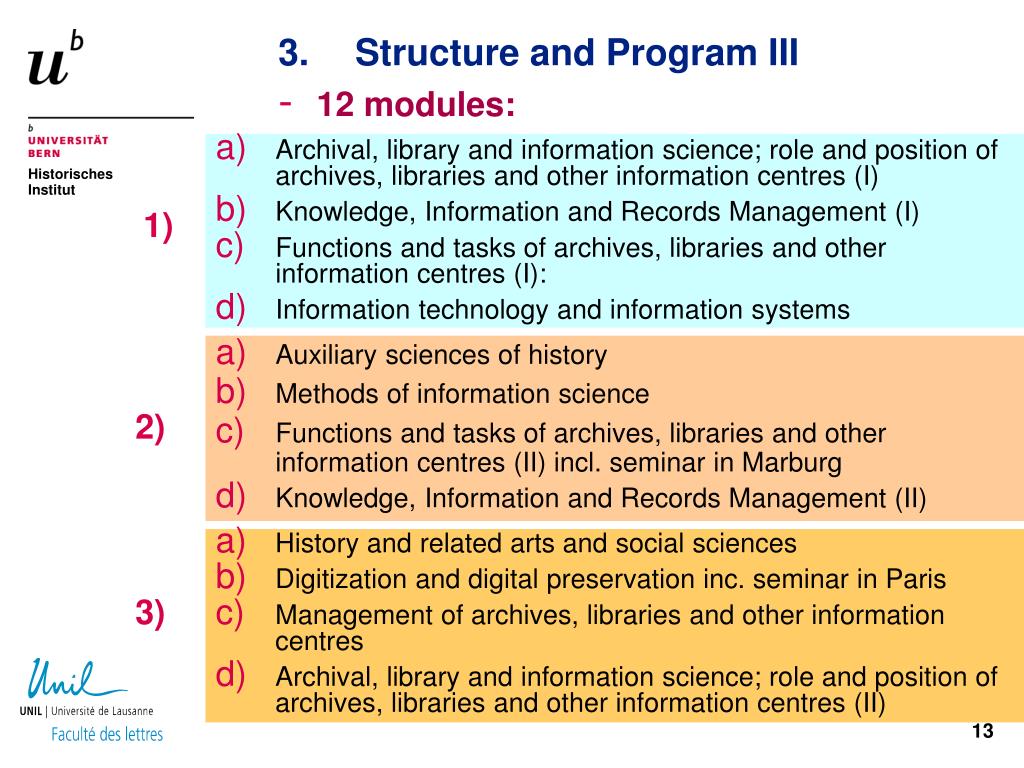 $u^b$

b
UNIVERSITÄT
BERN

Historisches
Institut

3. Structure and Program III

- 12 modules:

1)

a) Archival, library and information science; role and position of archives, libraries and other information centres (I)
b) Knowledge, Information and Records Management (I)
c) Functions and tasks of archives, libraries and other information centres (I):
d) Information technology and information systems

2)

a) Auxiliary sciences of history
b) Methods of information science
c) Functions and tasks of archives, libraries and other information centres (II) incl. seminar in Marburg
d) Knowledge, Information and Records Management (II)

3)

a) History and related arts and social sciences
b) Digitization and digital preservation inc. seminar in Paris
c) Management of archives, libraries and other information centres
d) Archival, library and information science; role and position of archives, libraries and other information centres (II)

Unil
UNIL | Université de Lausanne
Faculté des lettres

13